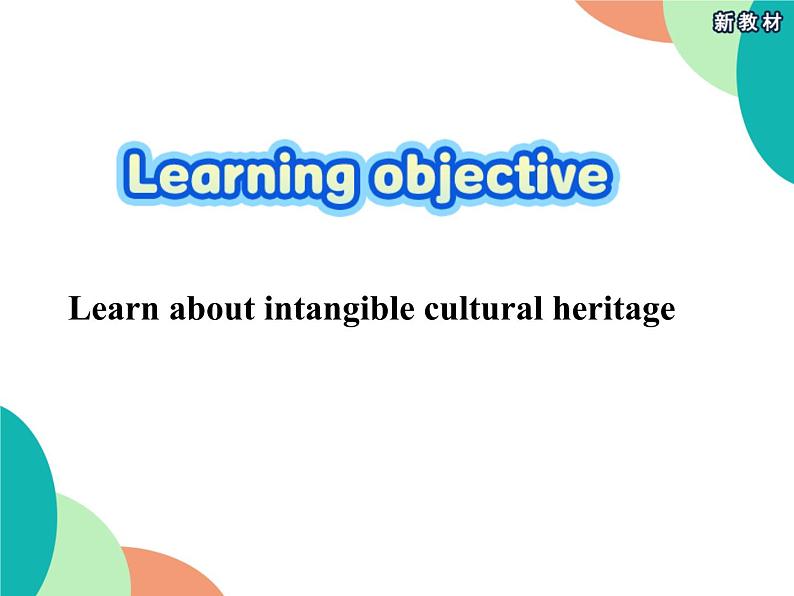 新教材

Learning objective

Learn about intangible cultural heritage